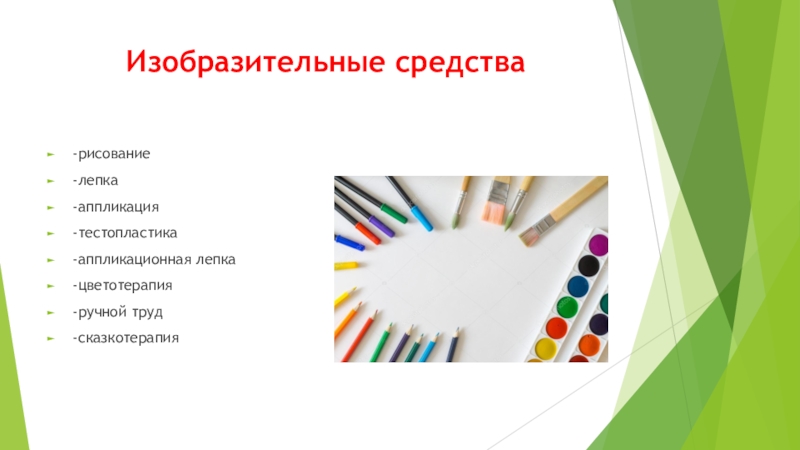 Изобразительные средства

-рисование

-лепка

-аппликация

-тестопластика

-аппликационная лепка

-цветотерапия

-ручной труд

-сказкотерапия